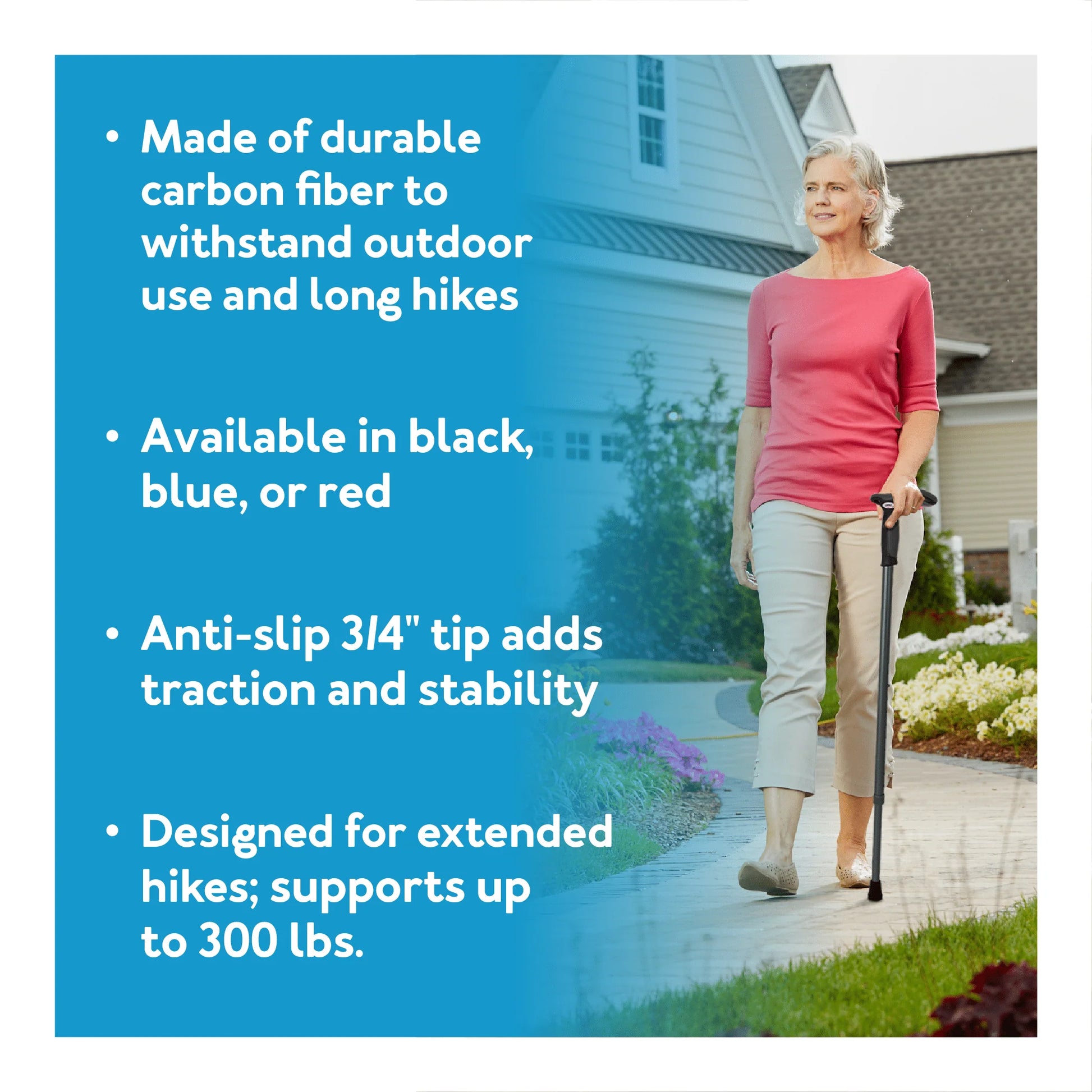 • Made of durable carbon fiber to withstand outdoor use and long hikes

• Available in black, blue, or red

• Anti-slip 3/4" tip adds traction and stability

• Designed for extended hikes; supports up to 300 lbs.